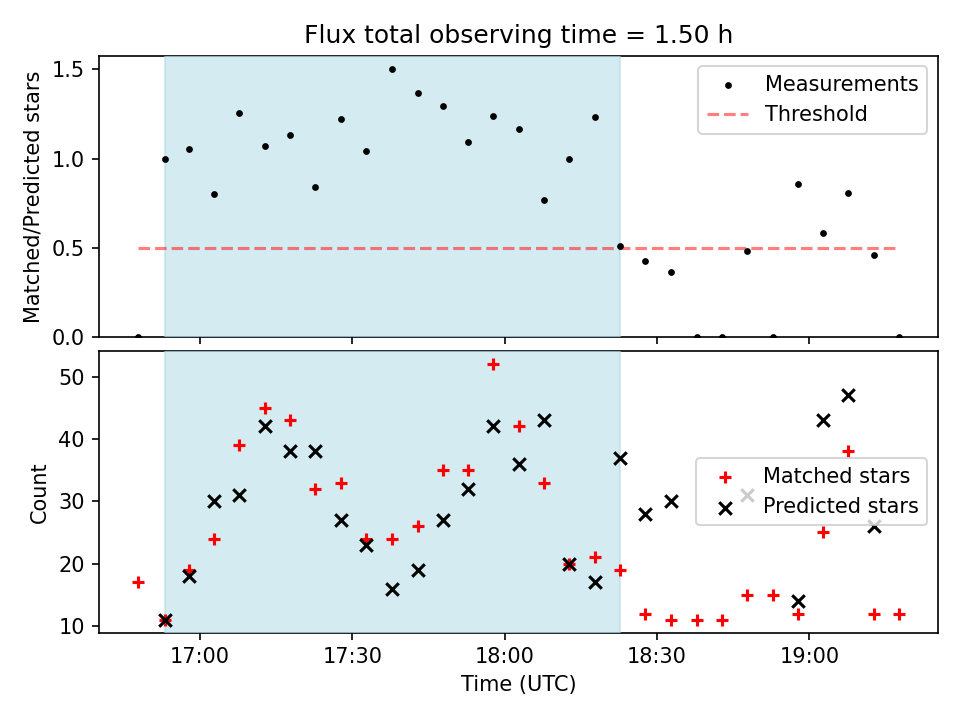 Flux total observing time = 1.50 h

Matched/Predicted stars

1.5
1.0
0.5
0.0

Measurements
Threshold

Count

50
40
30
20
10

Matched stars
Predicted stars

17:00
17:30
18:00
18:30
19:00

Time (UTC)